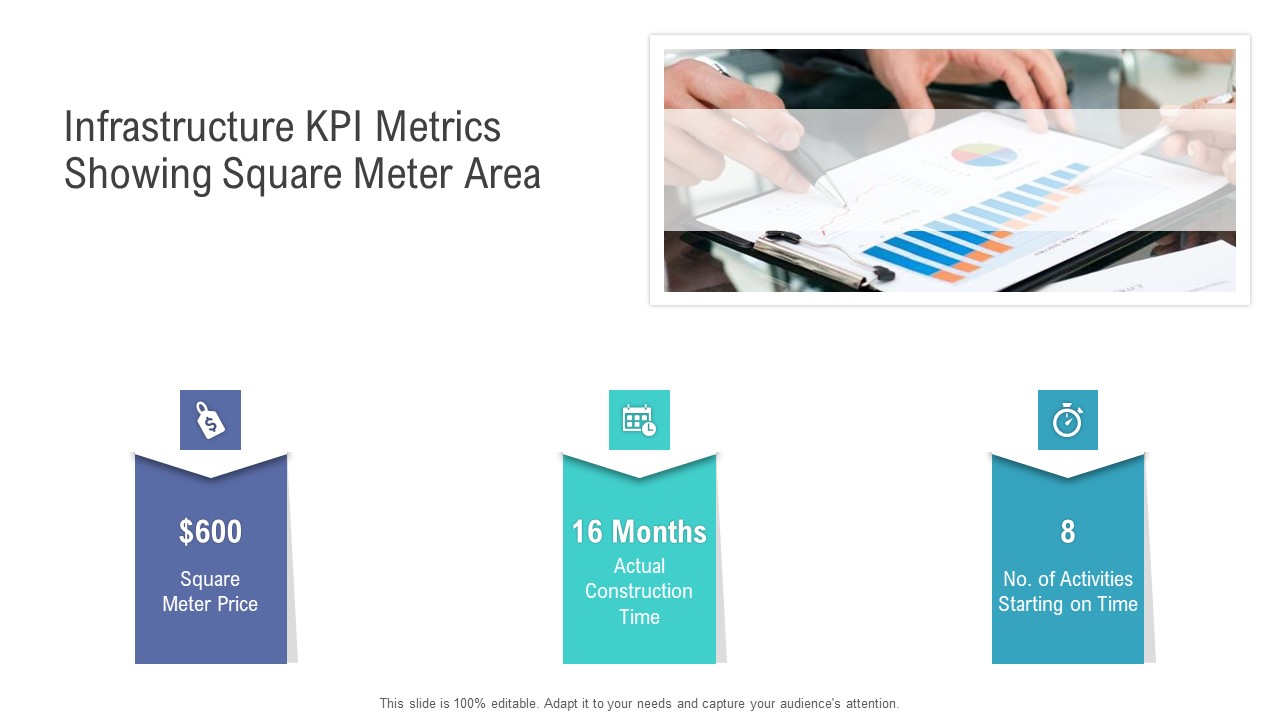 Infrastructure KPI Metrics Showing Square Meter Area

$600

Square Meter Price

16 Months

Actual Construction Time

8

No. of Activities Starting on Time

This slide is 100% editable. Adapt it to your needs and capture your audience's attention.